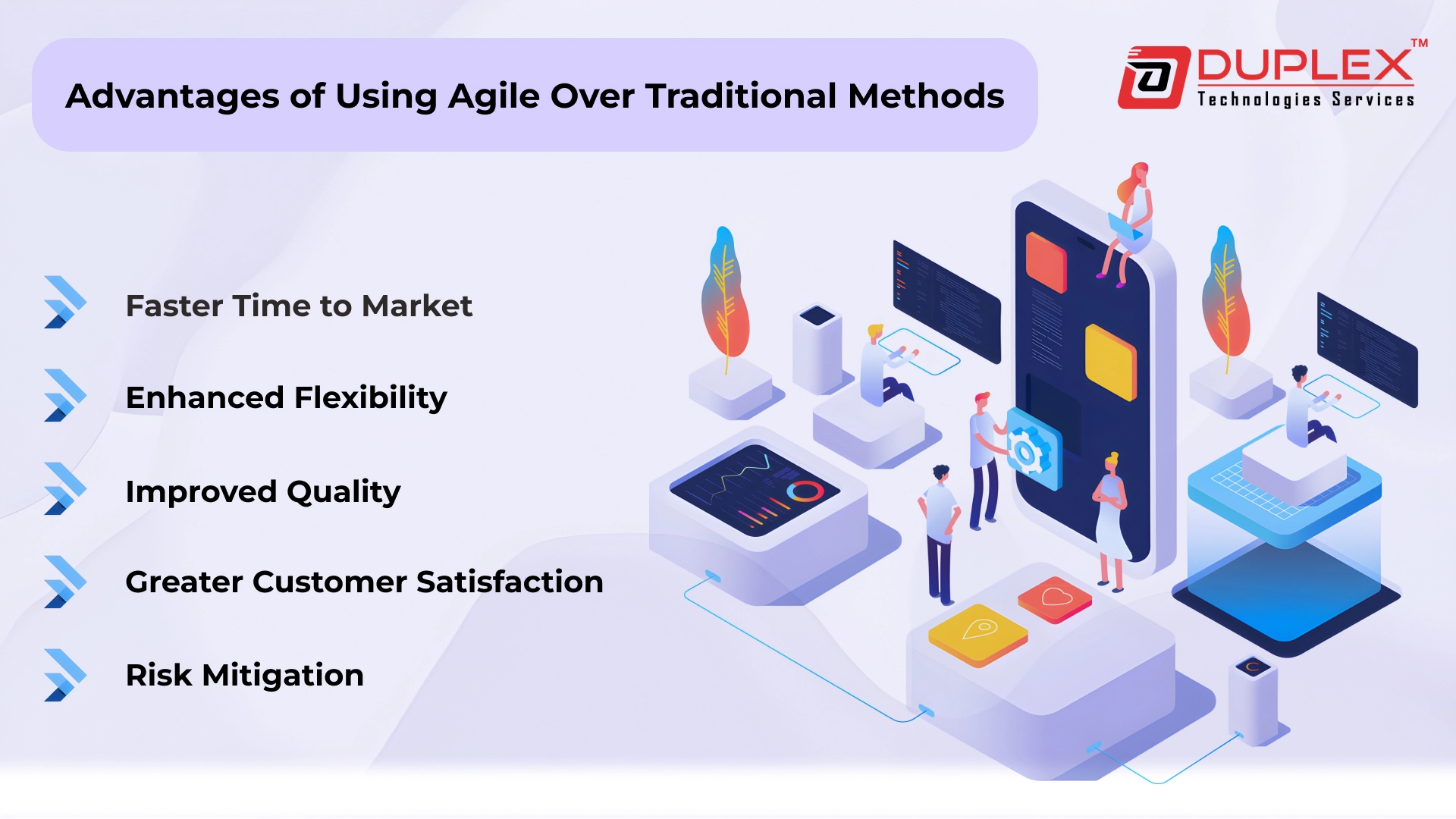 Advantages of Using Agile Over Traditional Methods

DUPLEX™
Technologies Services

Faster Time to Market

Enhanced Flexibility

Improved Quality

Greater Customer Satisfaction

Risk Mitigation